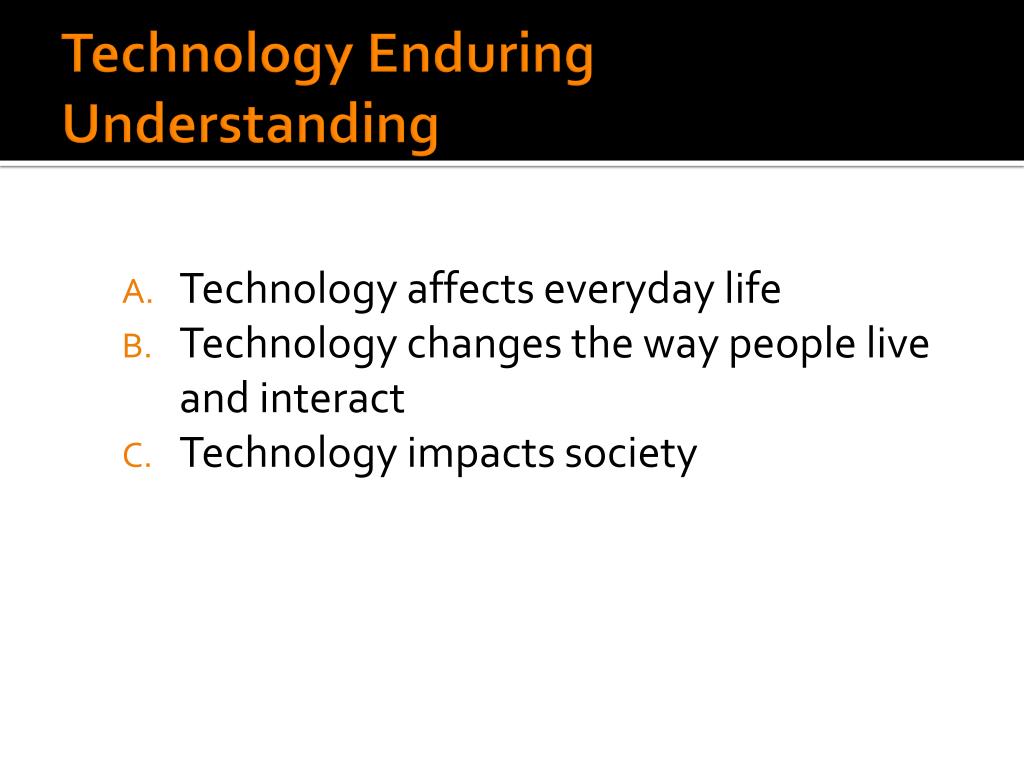 Technology Enduring Understanding

A. Technology affects everyday life
B. Technology changes the way people live and interact
C. Technology impacts society